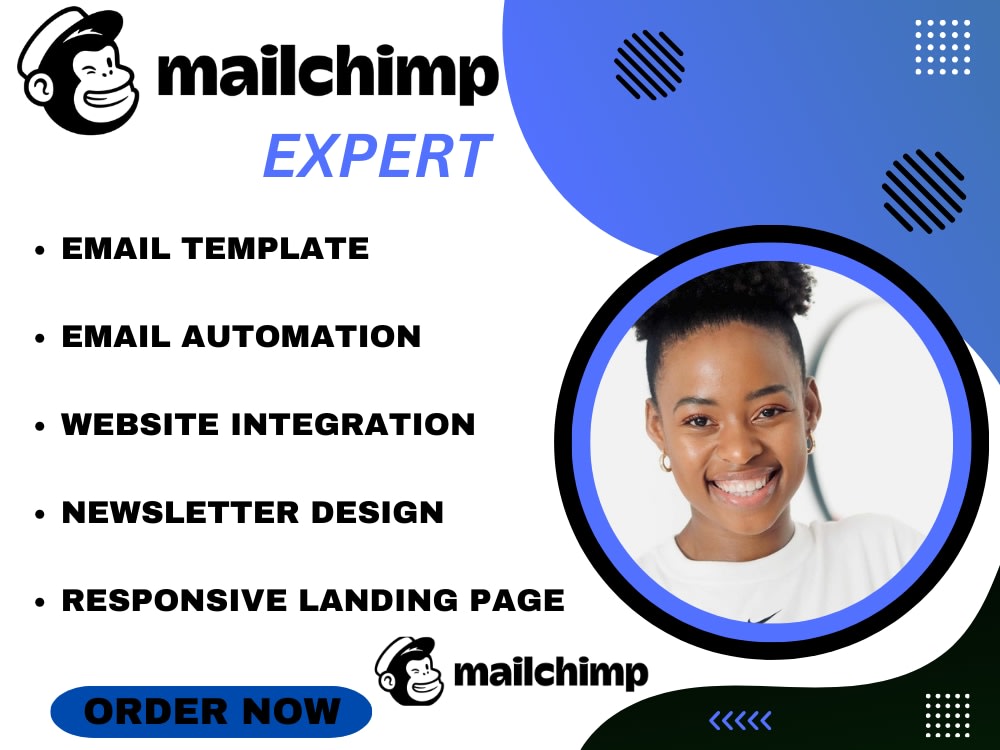 mailchimp
EXPERT

• EMAIL TEMPLATE
• EMAIL AUTOMATION
• WEBSITE INTEGRATION
• NEWSLETTER DESIGN
• RESPONSIVE LANDING PAGE

mailchimp

ORDER NOW

<<<<<